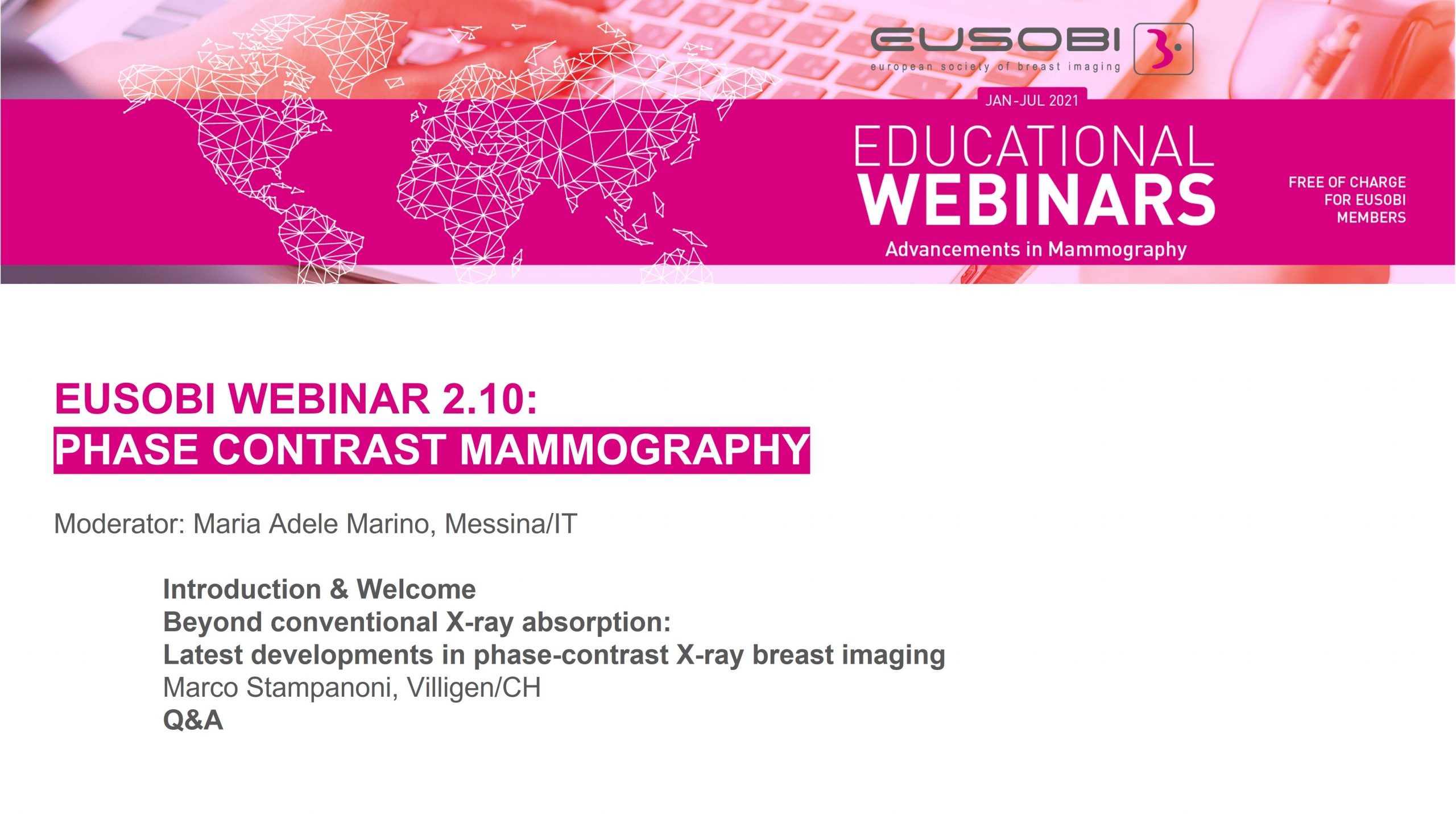 EUSOBI
european society of breast imaging

JAN-JUL 2021

EDUCATIONAL
WEBINARS

Advancements in Mammography

FREE OF CHARGE
FOR EUSOBI
MEMBERS

EUSOBI WEBINAR 2.10:
PHASE CONTRAST MAMMOGRAPHY

Moderator: Maria Adele Marino, Messina/IT

Introduction & Welcome
Beyond conventional X-ray absorption:
Latest developments in phase-contrast X-ray breast imaging
Marco Stampanoni, Villigen/CH
Q&A